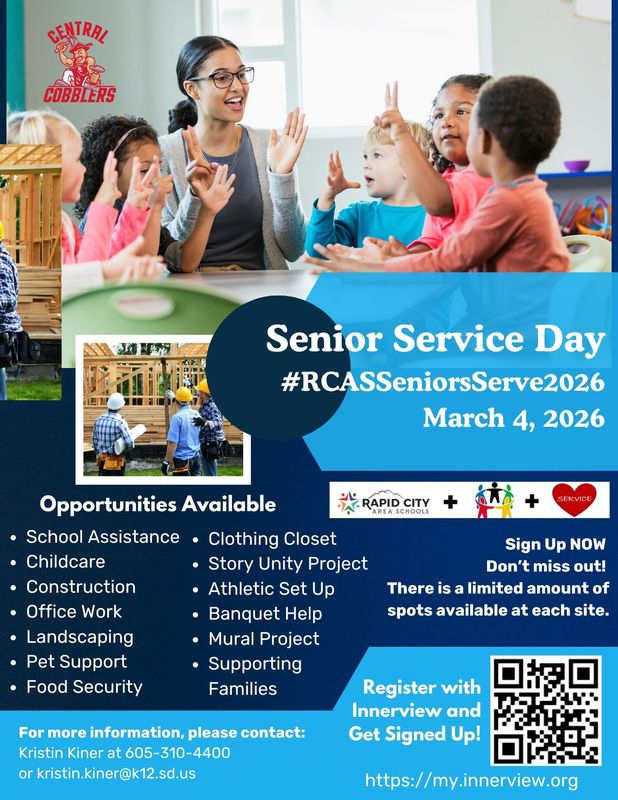 CENTRAL COBBLERS

Senior Service Day
#RCASSeniorsServe2026
March 4, 2026

Opportunities Available

- School Assistance
- Childcare
- Construction
- Office Work
- Landscaping
- Pet Support
- Food Security

- Clothing Closet
- Story Unity Project
- Athletic Set Up
- Banquet Help
- Mural Project
- Supporting Families

RAPID CITY AREA SCHOOLS + + SERVICE

Sign Up NOW
Don't miss out!
There is a limited amount of spots available at each site.

Register with Innerview and Get Signed Up!

For more information, please contact:
Kristin Kiner at 605-310-4400
or kristin.kiner@k12.sd.us

https://my.innerview.org